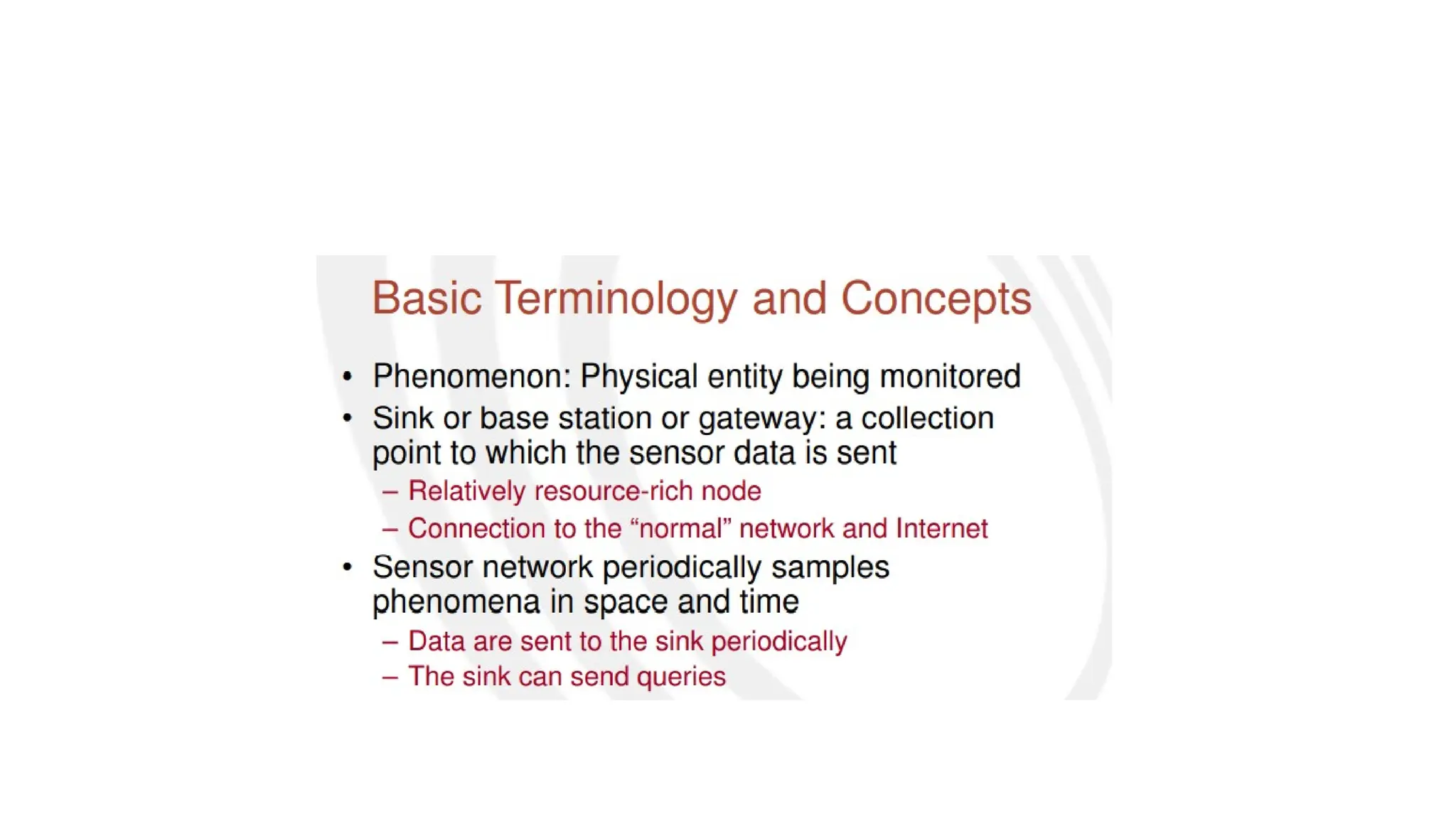 Basic Terminology and Concepts

• Phenomenon: Physical entity being monitored
• Sink or base station or gateway: a collection point to which the sensor data is sent
– Relatively resource-rich node
– Connection to the “normal” network and Internet
• Sensor network periodically samples phenomena in space and time
– Data are sent to the sink periodically
– The sink can send queries